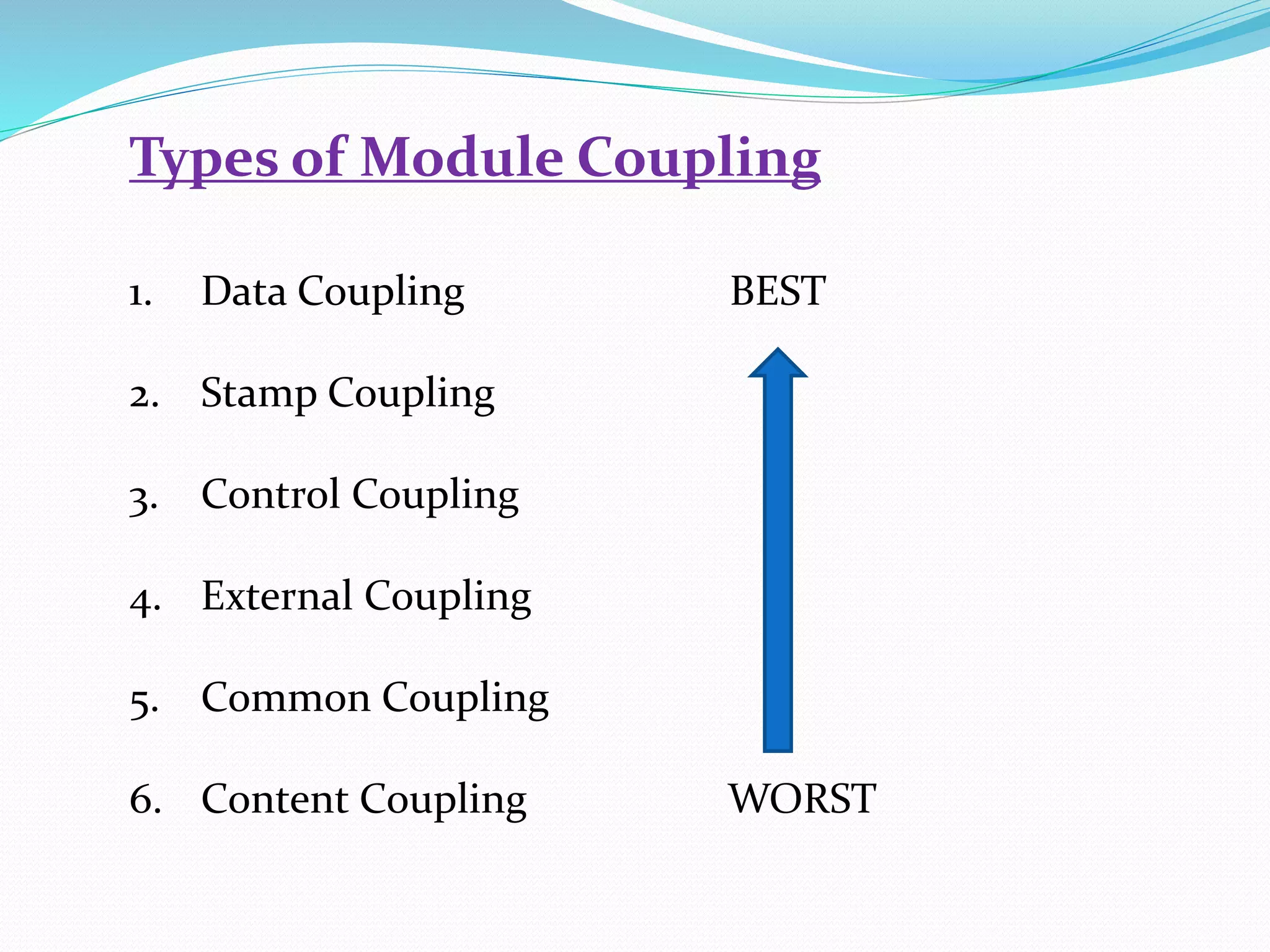 Types of Module Coupling

1. Data Coupling

BEST

2. Stamp Coupling

3. Control Coupling

4. External Coupling

5. Common Coupling

6. Content Coupling

WORST